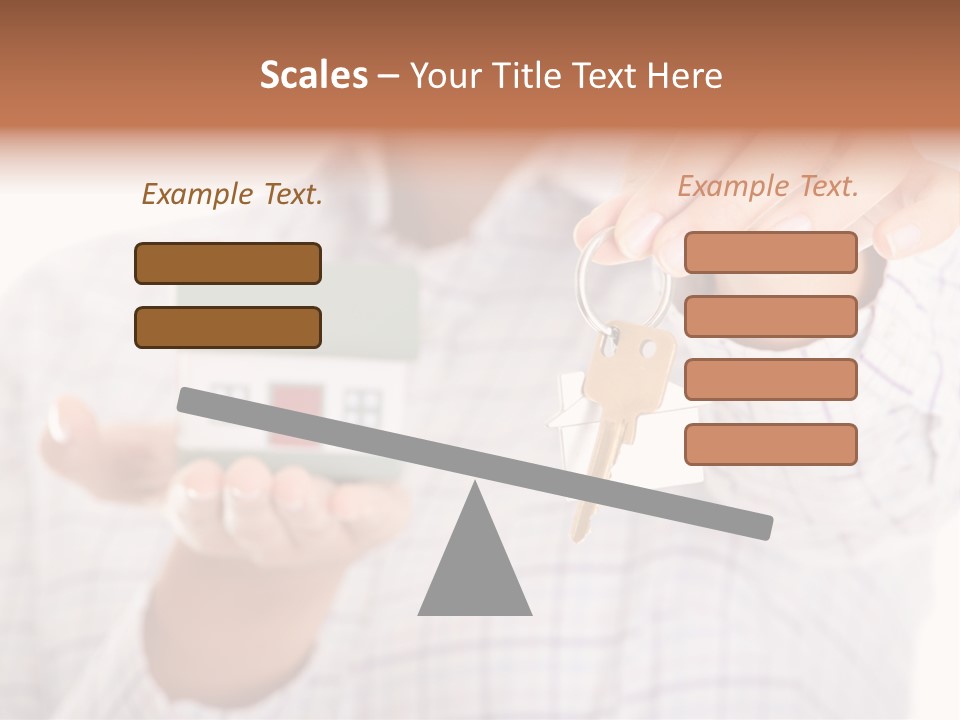 Scales – Your Title Text Here

Example Text.

Example Text.